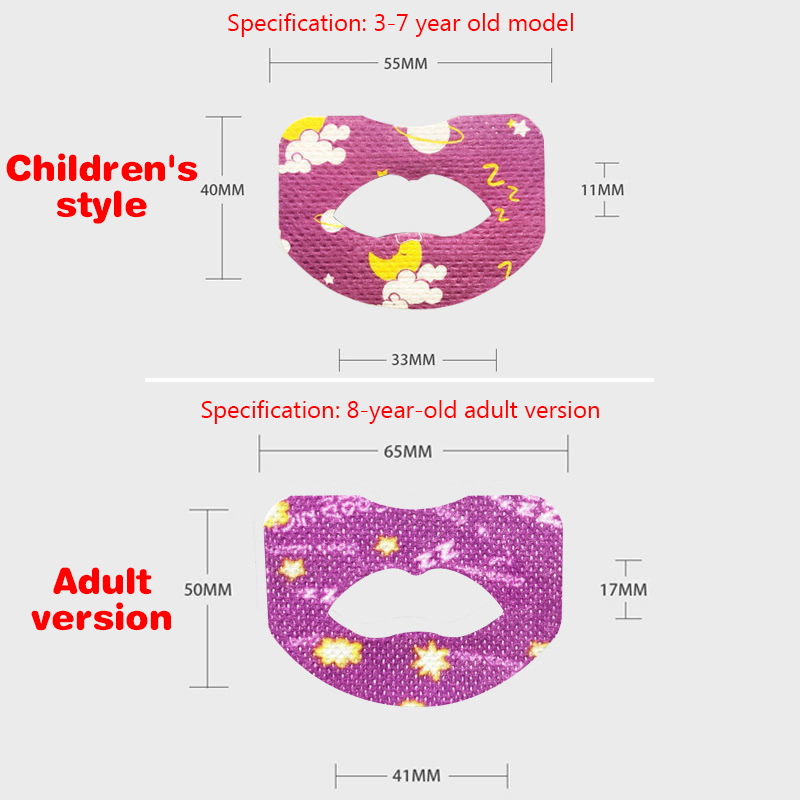 Specification: 3-7 year old model

55MM

Children's style

40MM

11MM

33MM

Specification: 8-year-old adult version

65MM

Adult version

50MM

17MM

41MM